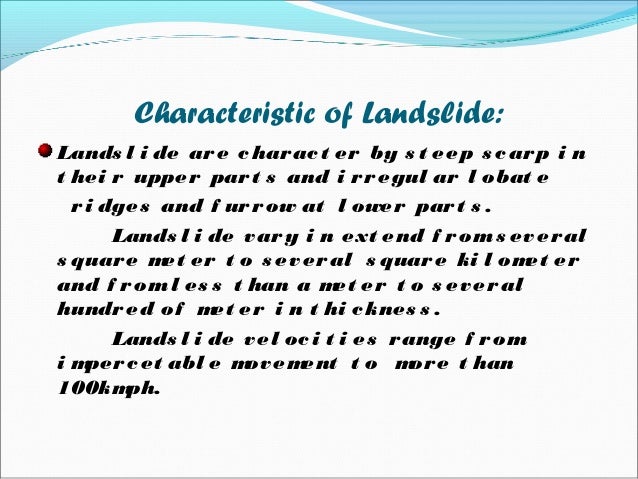 Characteristic of Landslide:

Landslide are character by steep scarp in their upper parts and irregular lobate ridges and furrow at lower parts.

Landslide vary in extend from several square meter to several square kilometer and from less than a meter to several hundred of meter in thickness.

Landslide velocities range from impercetable movement to more than 100kmph.